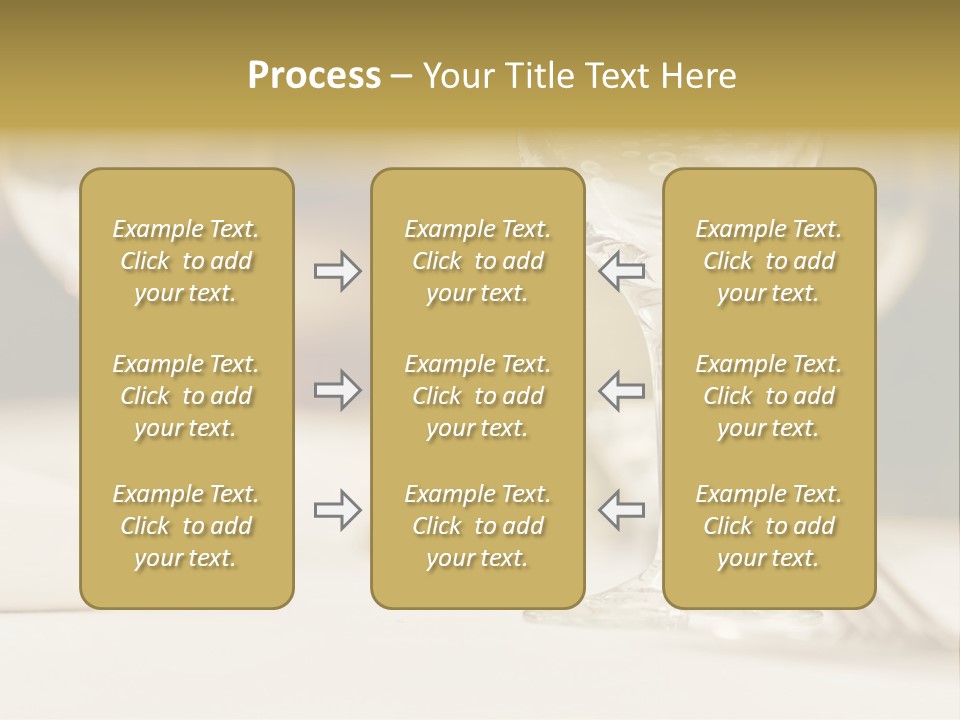 Process – Your Title Text Here

Example Text. Click to add your text.

Example Text. Click to add your text.

Example Text. Click to add your text.

Example Text. Click to add your text.

Example Text. Click to add your text.

Example Text. Click to add your text.

Example Text. Click to add your text.

Example Text. Click to add your text.

Example Text. Click to add your text.